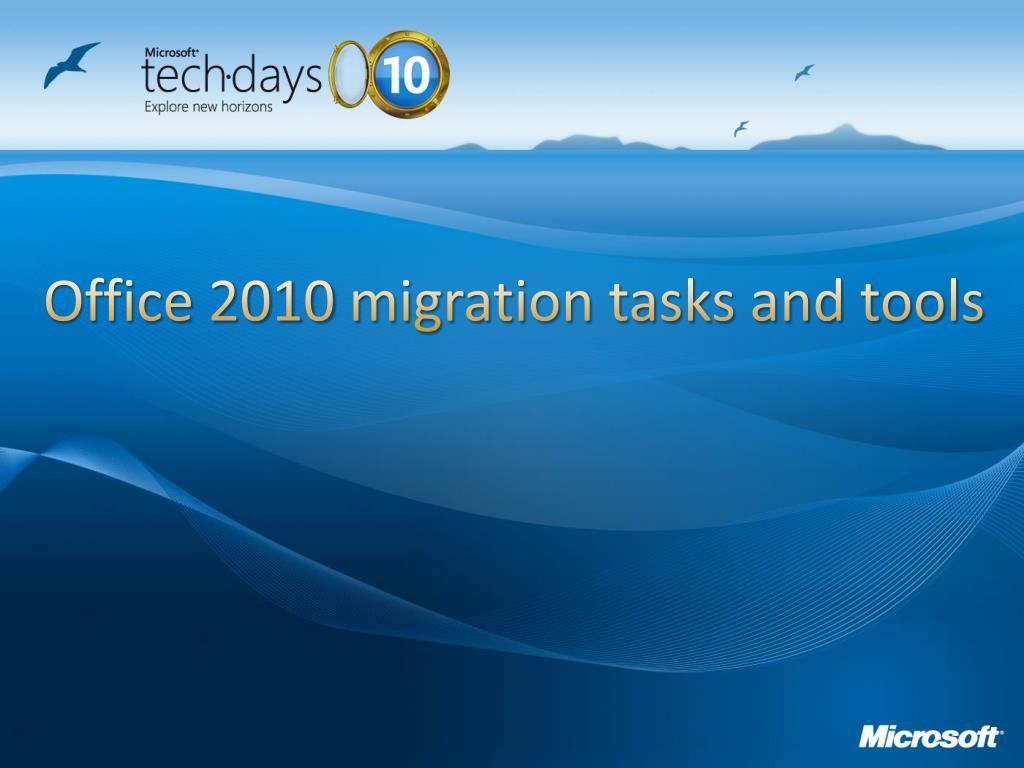 Microsoft® tech·days 10
Explore new horizons

Office 2010 migration tasks and tools

Microsoft®